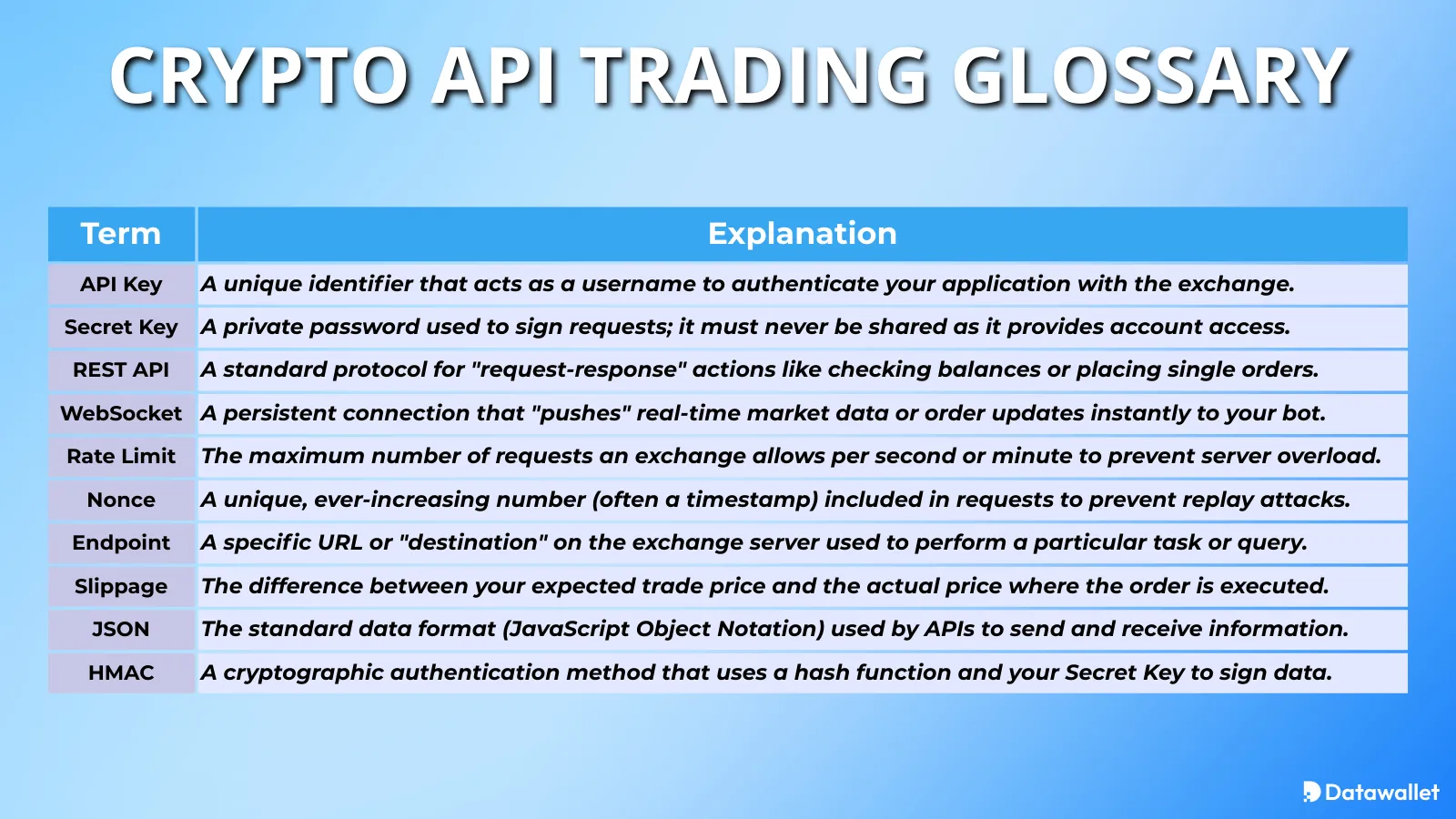 CRYPTO API TRADING GLOSSARY

| Term | Explanation |
|---|---|
| API Key | A unique identifier that acts as a username to authenticate your application with the exchange. |
| Secret Key | A private password used to sign requests; it must never be shared as it provides account access. |
| REST API | A standard protocol for "request-response" actions like checking balances or placing single orders. |
| WebSocket | A persistent connection that "pushes" real-time market data or order updates instantly to your bot. |
| Rate Limit | The maximum number of requests an exchange allows per second or minute to prevent server overload. |
| Nonce | A unique, ever-increasing number (often a timestamp) included in requests to prevent replay attacks. |
| Endpoint | A specific URL or "destination" on the exchange server used to perform a particular task or query. |
| Slippage | The difference between your expected trade price and the actual price where the order is executed. |
| JSON | The standard data format (JavaScript Object Notation) used by APIs to send and receive information. |
| HMAC | A cryptographic authentication method that uses a hash function and your Secret Key to sign data. |

Datawallet